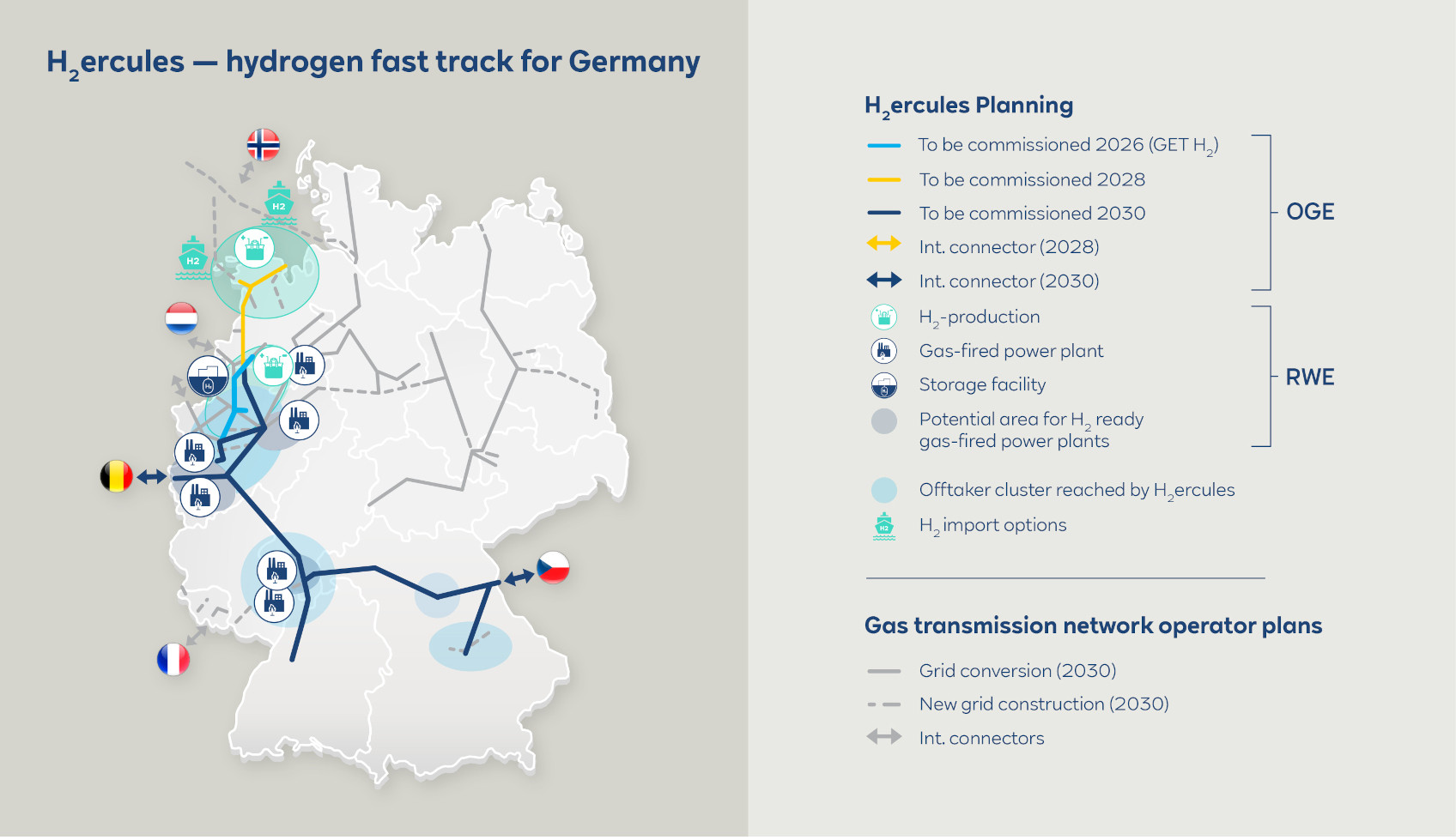 $H_2$ercules — hydrogen fast track for Germany

H2

H2

$H_2$ercules Planning

To be commissioned 2026 (GET $H_2$)

To be commissioned 2028

To be commissioned 2030

Int. connector (2028)

Int. connector (2030)

OGE

$H_2$-production

Gas-fired power plant

Storage facility

Potential area for $H_2$ ready gas-fired power plants

RWE

Offtaker cluster reached by $H_2$ercules

$H_2$ import options

Gas transmission network operator plans

Grid conversion (2030)

New grid construction (2030)

Int. connectors